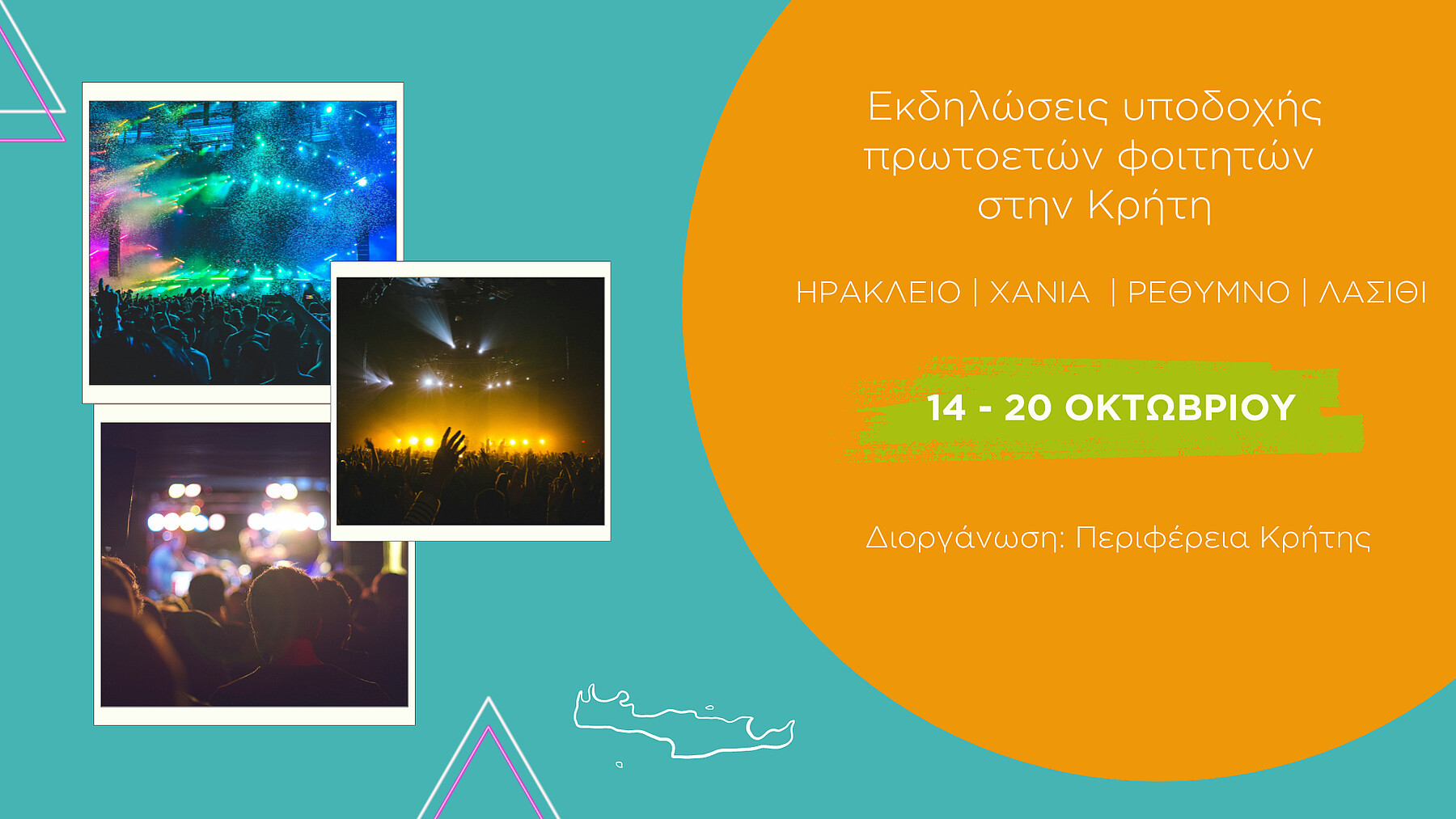 Εκδηλώσεις υποδοχής πρωτοετών φοιτητών στην Κρήτη

ΗΡΑΚΛΕΙΟ | ΧΑΝΙΑ | ΡΕΘΥΜΝΟ | ΛΑΣΙΘΙ

14 - 20 ΟΚΤΩΒΡΙΟΥ

Διοργάνωση: Περιφέρεια Κρήτης